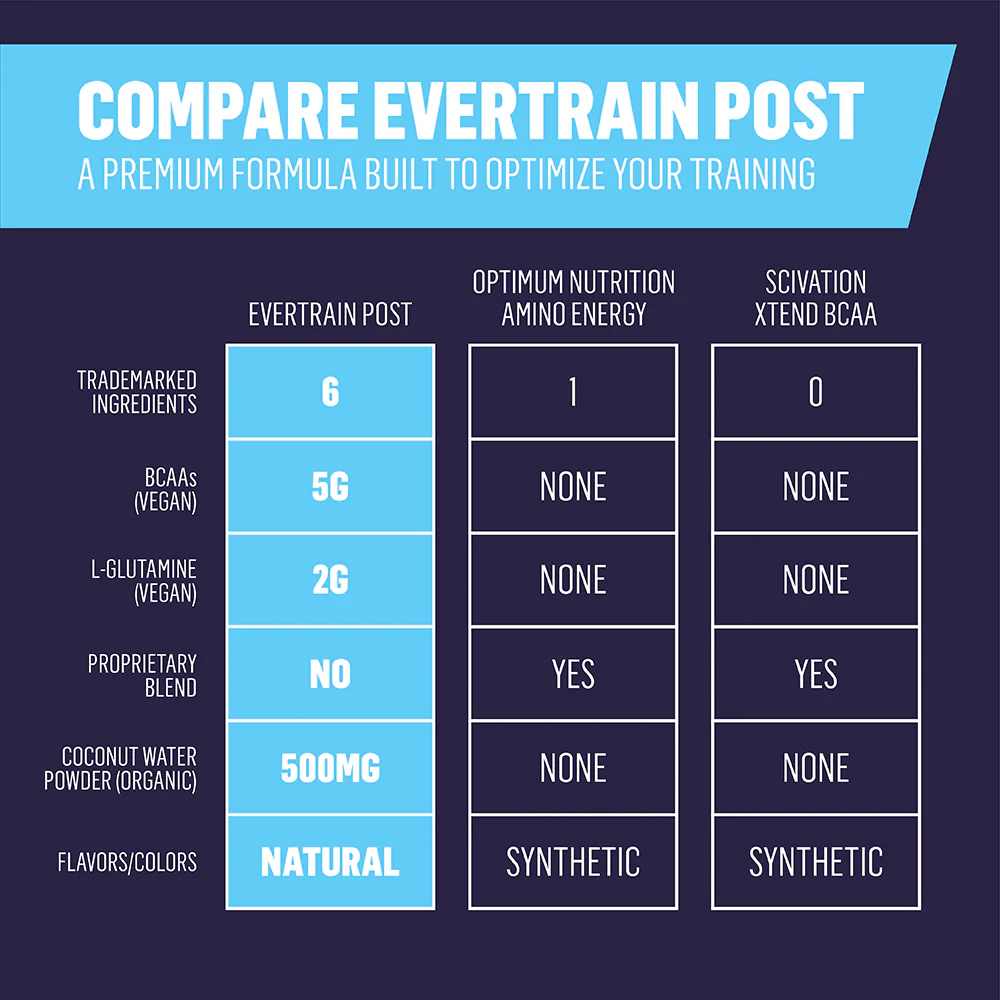 COMPARE EVERTRAIN POST
A PREMIUM FORMULA BUILT TO OPTIMIZE YOUR TRAINING

| | EVERTRAIN POST | OPTIMUM NUTRITION AMINO ENERGY | SCIVATION XTEND BCAA |
|---|---|---|---|
| TRADEMARKED INGREDIENTS | 6 | 1 | 0 |
| BCAAs (VEGAN) | 5G | NONE | NONE |
| L-GLUTAMINE (VEGAN) | 2G | NONE | NONE |
| PROPRIETARY BLEND | NO | YES | YES |
| COCONUT WATER POWDER (ORGANIC) | 500MG | NONE | NONE |
| FLAVORS/COLORS | NATURAL | SYNTHETIC | SYNTHETIC |